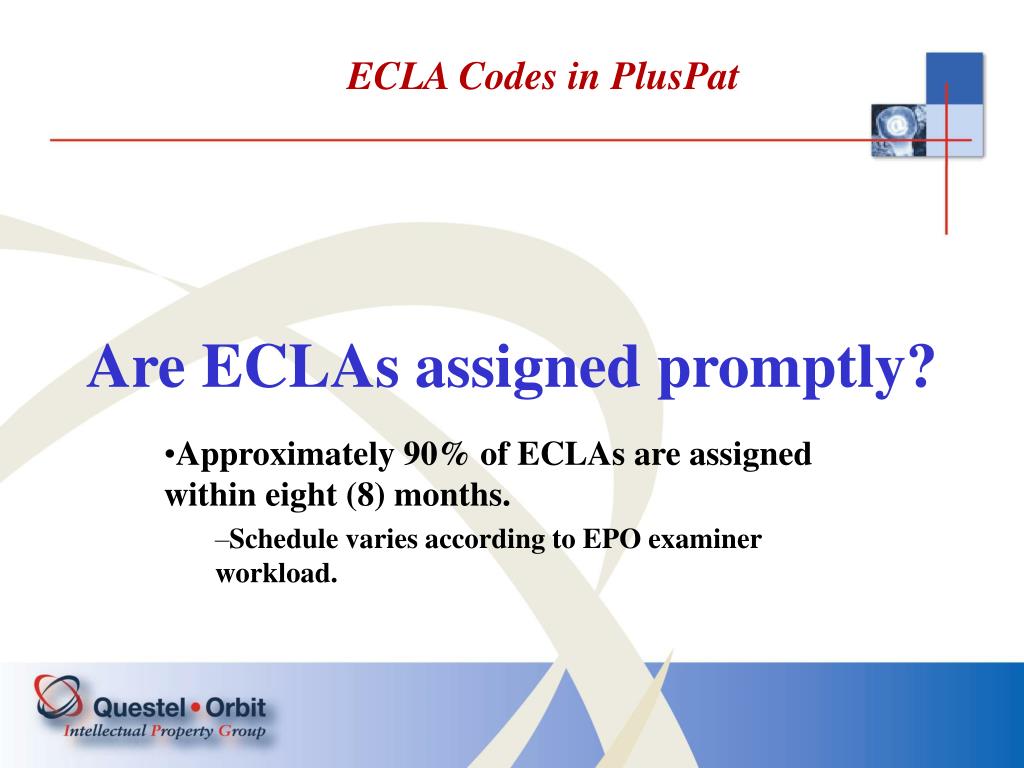 ECLA Codes in PlusPat

Are ECLAs assigned promptly?

•Approximately 90% of ECLAs are assigned within eight (8) months.

–Schedule varies according to EPO examiner workload.

Questel • Orbit
Intellectual Property Group